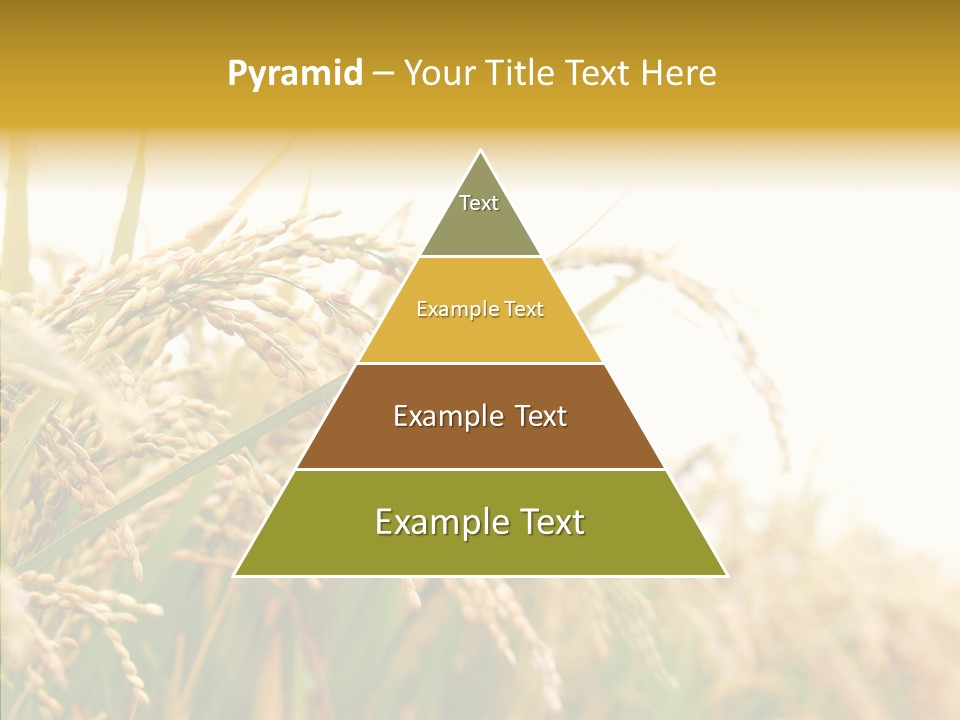 Pyramid – Your Title Text Here

Text

Example Text

Example Text

Example Text